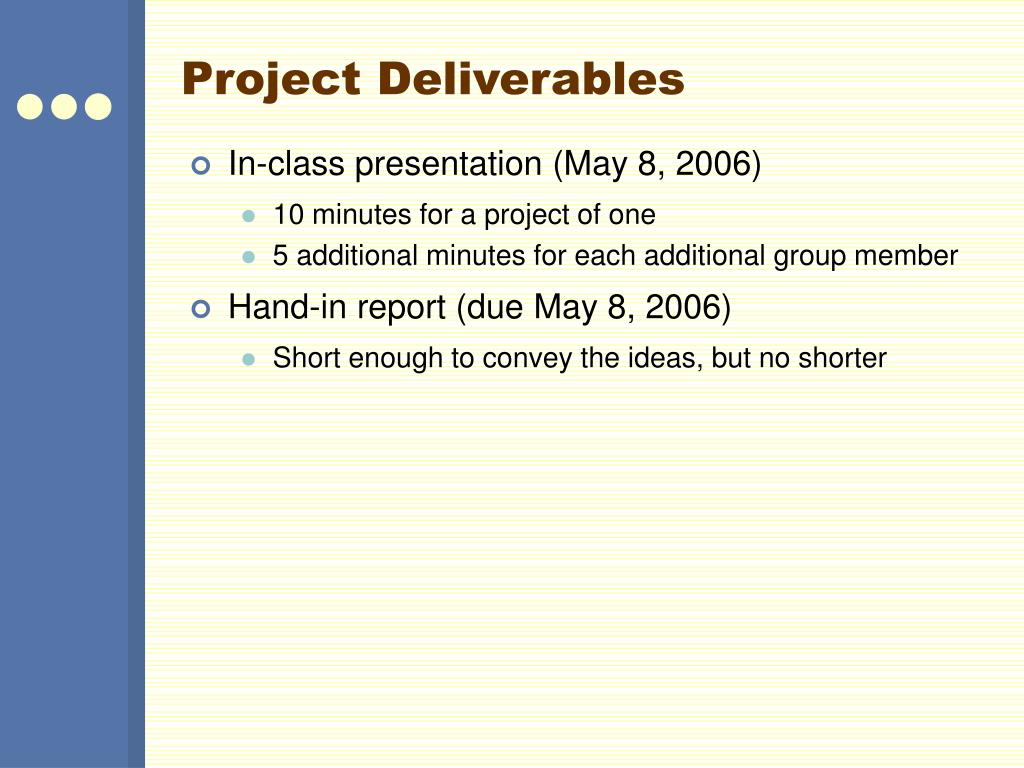 Project Deliverables

- In-class presentation (May 8, 2006)
  - 10 minutes for a project of one
  - 5 additional minutes for each additional group member
- Hand-in report (due May 8, 2006)
  - Short enough to convey the ideas, but no shorter